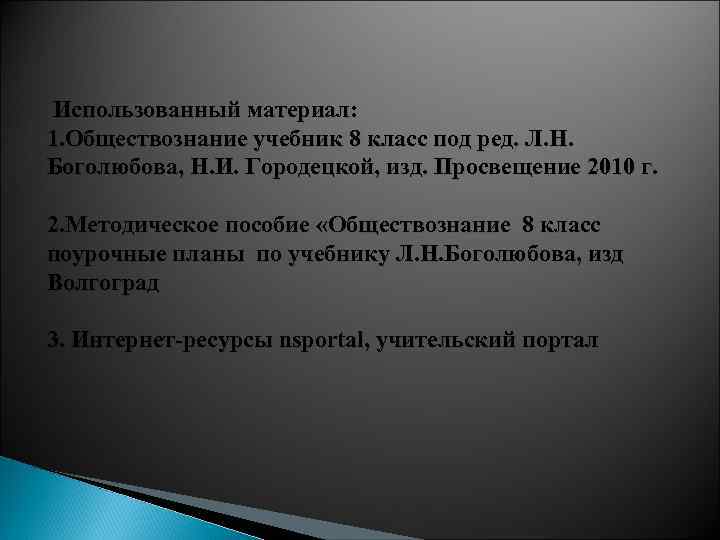 Использованный материал:
1.Обществознание учебник 8 класс под ред. Л.Н. Боголюбова, Н.И. Городецкой, изд. Просвещение 2010 г.

2.Методическое пособие «Обществознание 8 класс поурочные планы по учебнику Л.Н.Боголюбова, изд Волгоград

3. Интернет-ресурсы nsportal, учительский портал